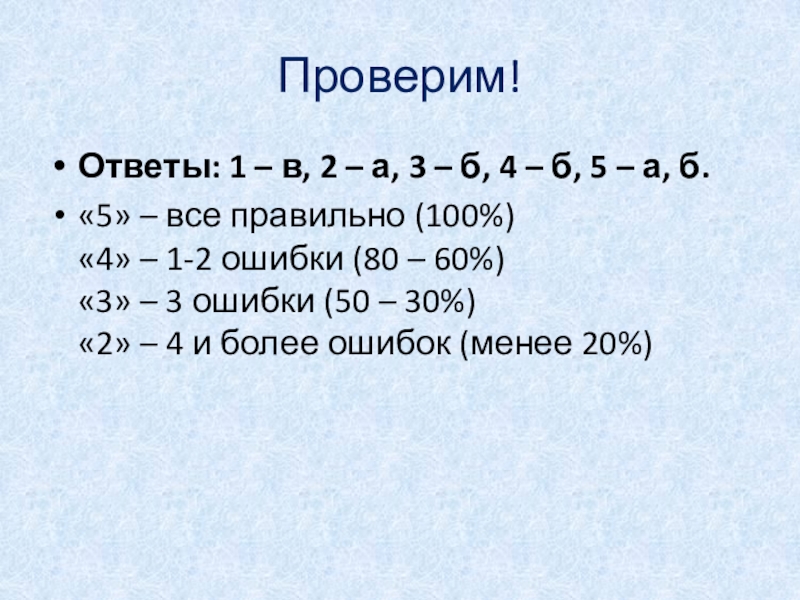 Проверим!

• Ответы: 1 – в, 2 – а, 3 – б, 4 – б, 5 – а, б.

• «5» – все правильно (100%)
«4» – 1-2 ошибки (80 – 60%)
«3» – 3 ошибки (50 – 30%)
«2» – 4 и более ошибок (менее 20%)